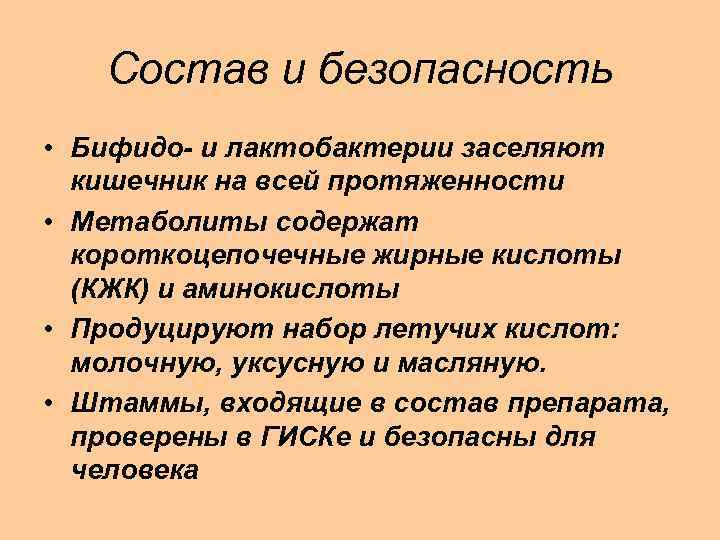 Состав и безопасность

• Бифидо- и лактобактерии заселяют кишечник на всей протяженности
• Метаболиты содержат короткоцепочечные жирные кислоты (КЖК) и аминокислоты
• Продуцируют набор летучих кислот: молочную, уксусную и масляную.
• Штаммы, входящие в состав препарата, проверены в ГИСКе и безопасны для человека